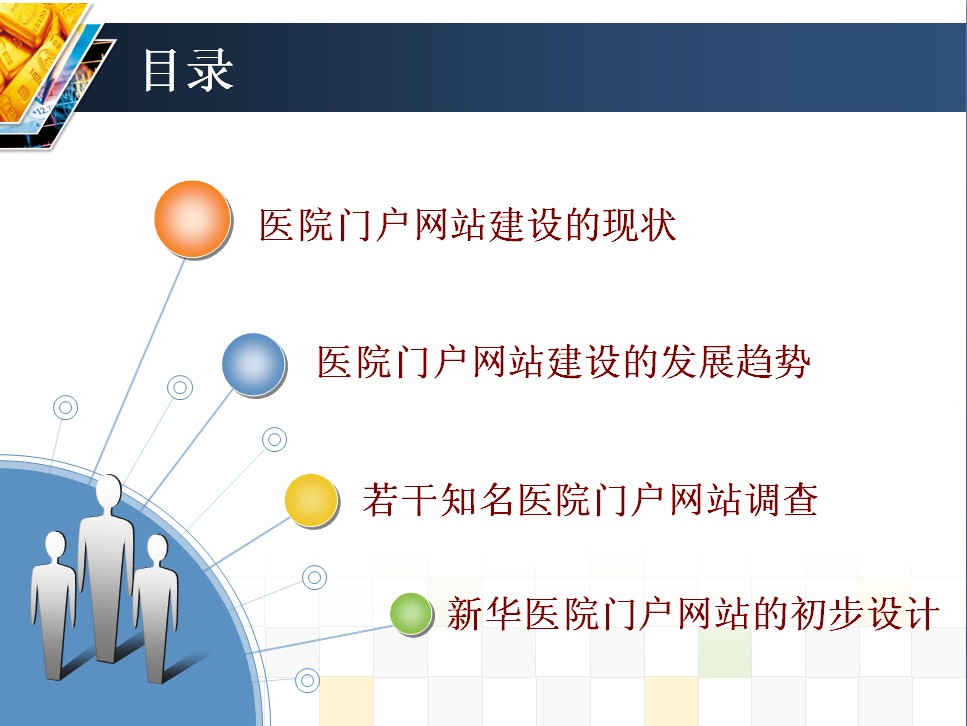 目录

医院门户网站建设的现状

医院门户网站建设的发展趋势

若干知名医院门户网站调查

新华医院门户网站的初步设计